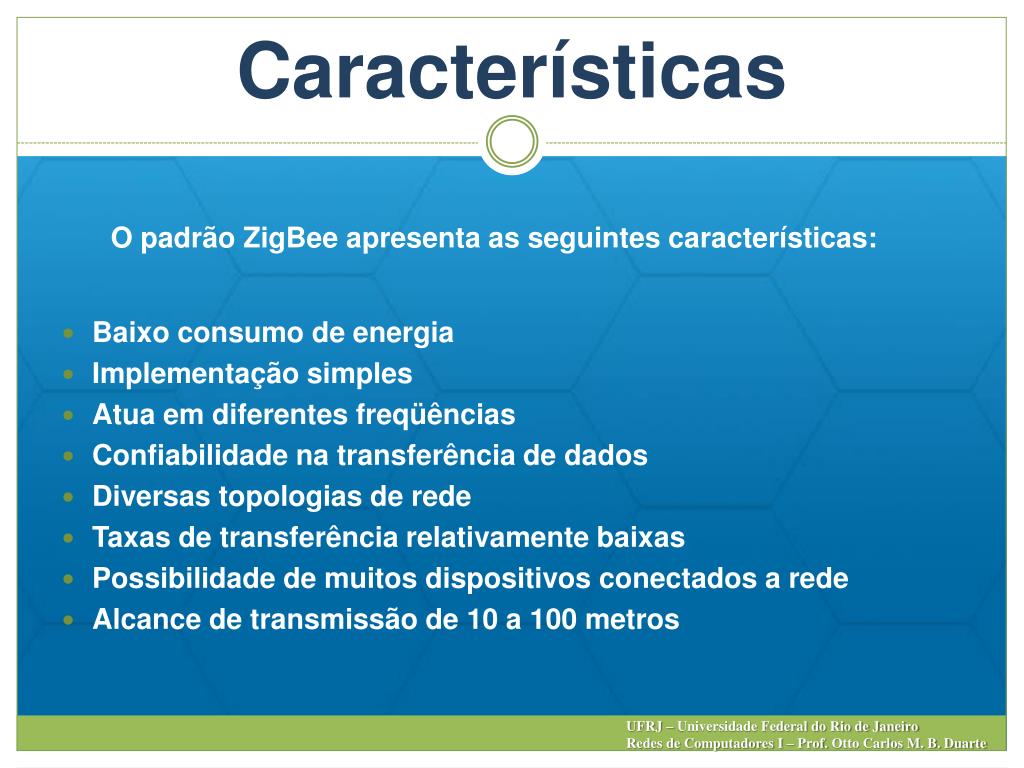 Características

O padrão ZigBee apresenta as seguintes características:

- Baixo consumo de energia
- Implementação simples
- Atua em diferentes freqüências
- Confiabilidade na transferência de dados
- Diversas topologias de rede
- Taxas de transferência relativamente baixas
- Possibilidade de muitos dispositivos conectados a rede
- Alcance de transmissão de 10 a 100 metros

UFRJ – Universidade Federal do Rio de Janeiro
Redes de Computadores I – Prof. Otto Carlos M. B. Duarte